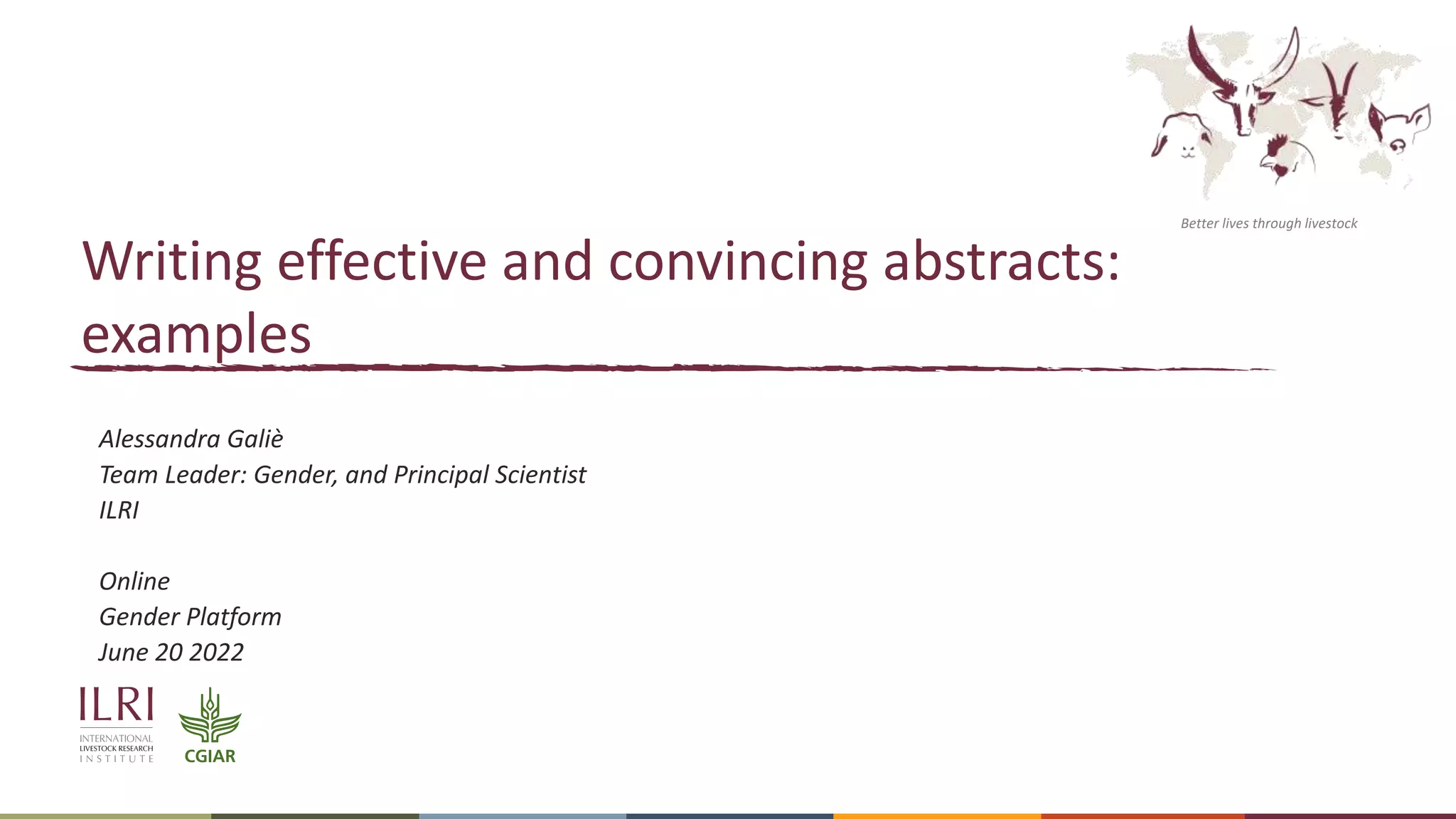 Better lives through livestock

Writing effective and convincing abstracts: examples

Alessandra Galiè
Team Leader: Gender, and Principal Scientist
ILRI

Online
Gender Platform
June 20 2022

ILRI
INTERNATIONAL LIVESTOCK RESEARCH INSTITUTE

CGIAR